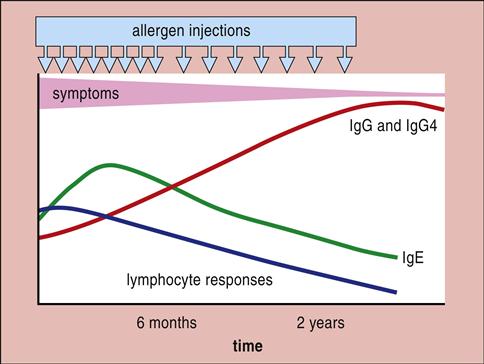 allergen injections

symptoms

IgG and IgG4

IgE

lymphocyte responses

6 months

2 years

time